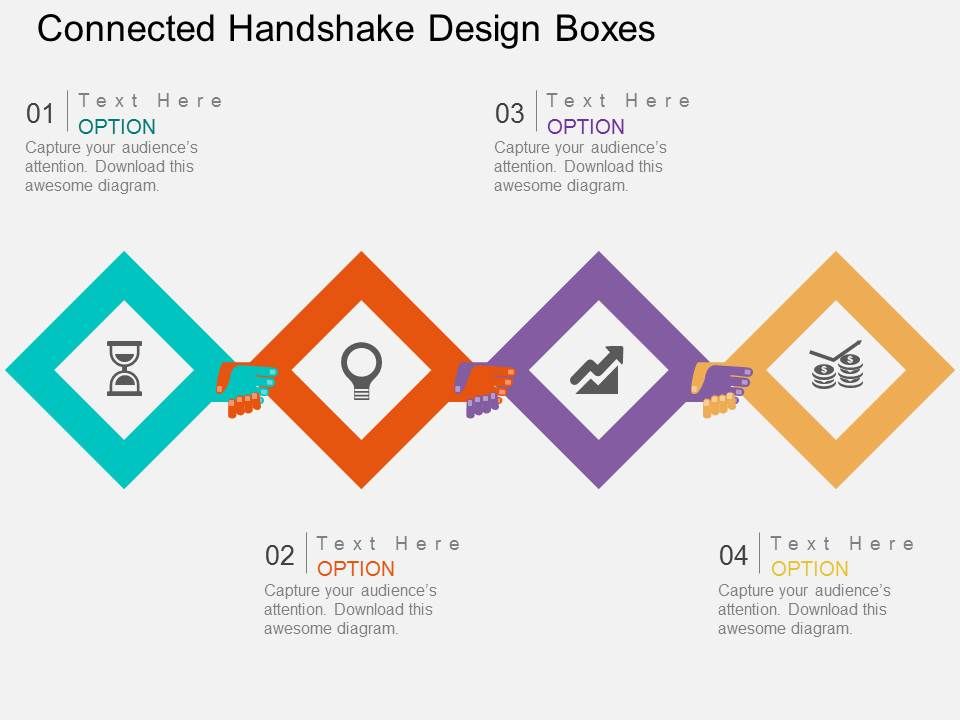 Connected Handshake Design Boxes

01 Text Here
OPTION
Capture your audience's attention. Download this awesome diagram.

03 Text Here
OPTION
Capture your audience's attention. Download this awesome diagram.

02 Text Here
OPTION
Capture your audience's attention. Download this awesome diagram.

04 Text Here
OPTION
Capture your audience's attention. Download this awesome diagram.